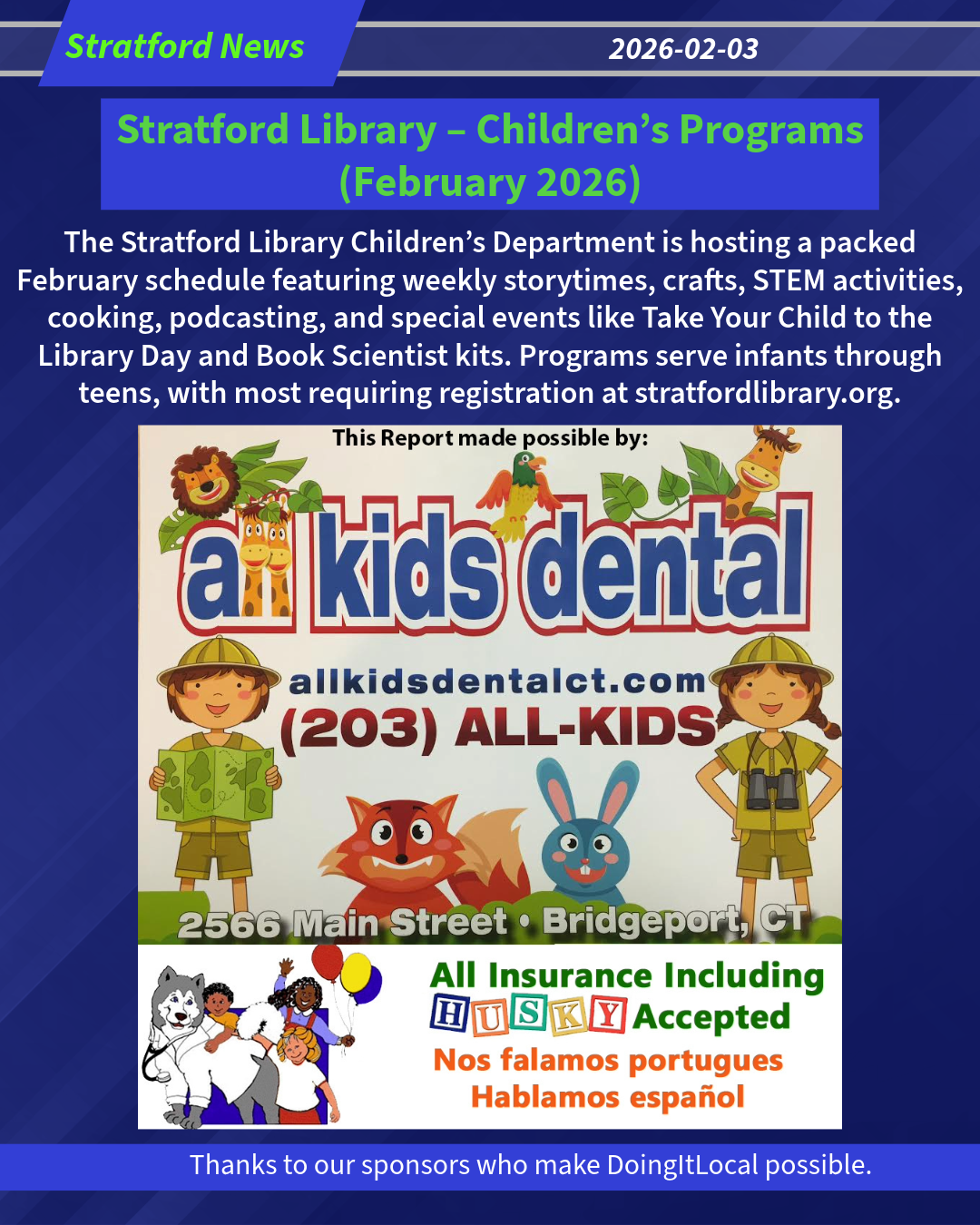 Stratford News
2026-02-03

Stratford Library – Children's Programs (February 2026)

The Stratford Library Children's Department is hosting a packed February schedule featuring weekly storytimes, crafts, STEM activities, cooking, podcasting, and special events like Take Your Child to the Library Day and Book Scientist kits. Programs serve infants through teens, with most requiring registration at stratfordlibrary.org.

This Report made possible by:

all kids dental

allkidsdentalct.com
(203) ALL-KIDS

2566 Main Street • Bridgeport, CT

All Insurance Including
HUSKY Accepted
Nos falamos portugues
Hablamos español

Thanks to our sponsors who make DoingItLocal possible.